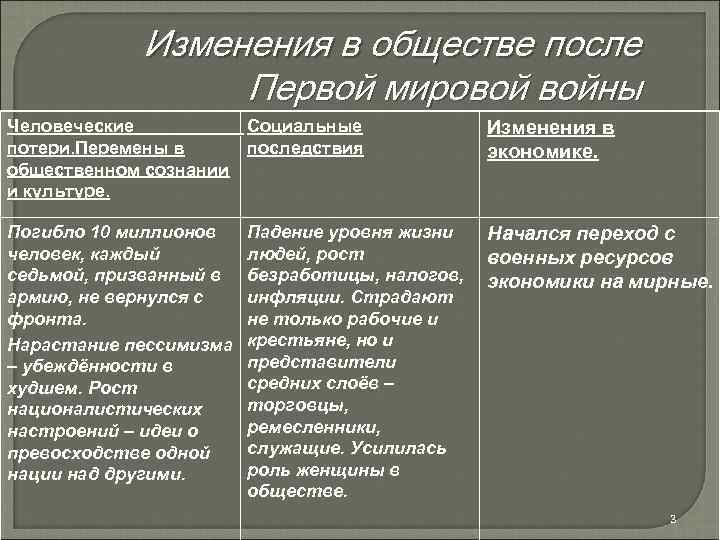 Изменения в обществе после Первой мировой войны

| Человеческие потери.Перемены в общественном сознании и культуре. | Социальные последствия | Изменения в экономике. |
|---|---|---|
| Погибло 10 миллионов человек, каждый седьмой, призванный в армию, не вернулся с фронта. Нарастание пессимизма – убеждённости в худшем. Рост националистических настроений – идеи о превосходстве одной нации над другими. | Падение уровня жизни людей, рост безработицы, налогов, инфляции. Страдают не только рабочие и крестьяне, но и представители средних слоёв – торговцы, ремесленники, служащие. Усилилась роль женщины в обществе. | Начался переход с военных ресурсов экономики на мирные. |

3